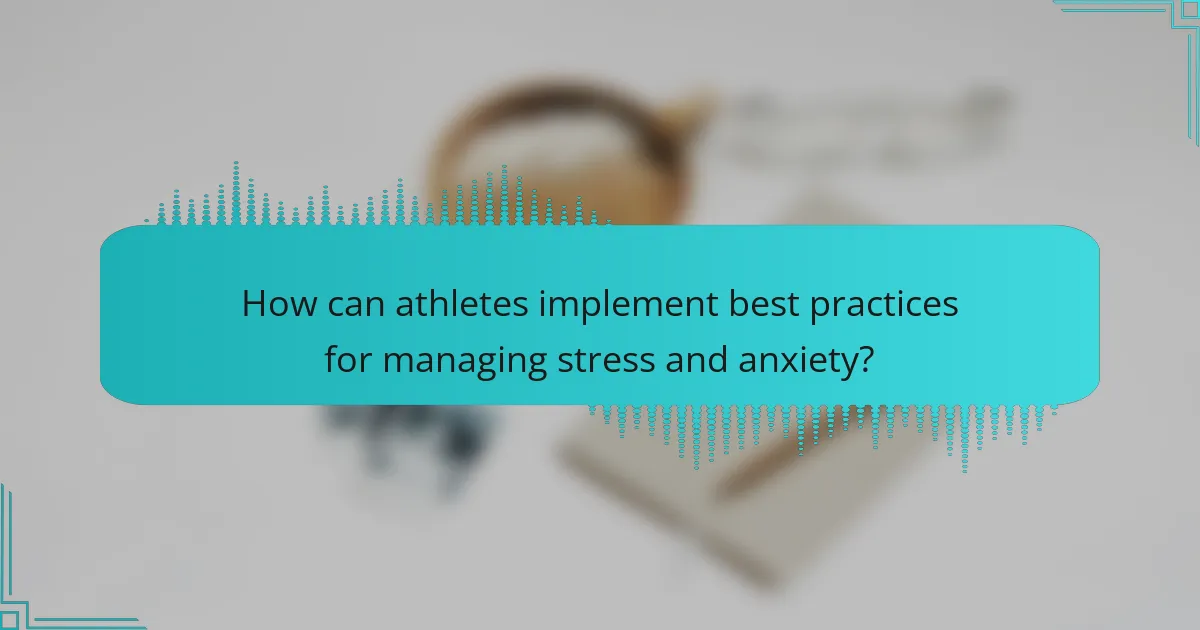 How can athletes implement best practices for managing stress and anxiety?